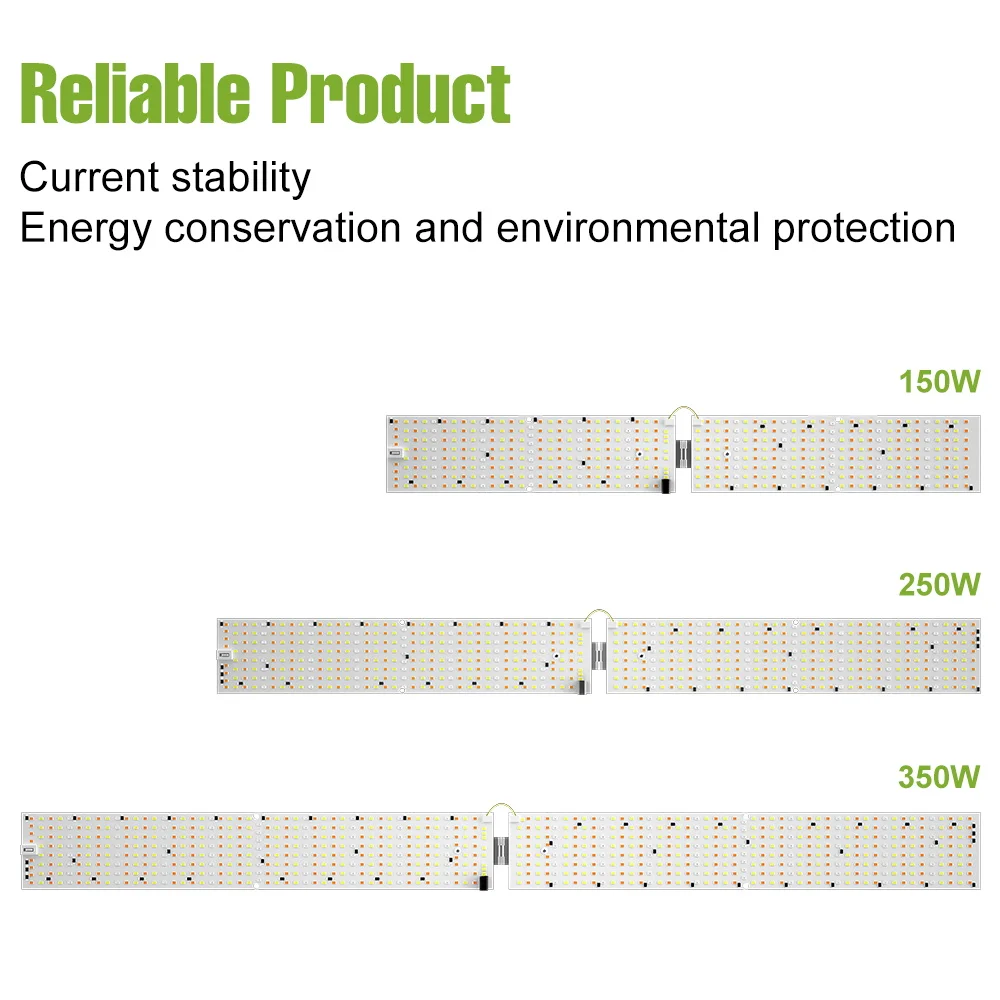 Reliable Product

Current stability
Energy conservation and environmental protection

150W

250W

350W